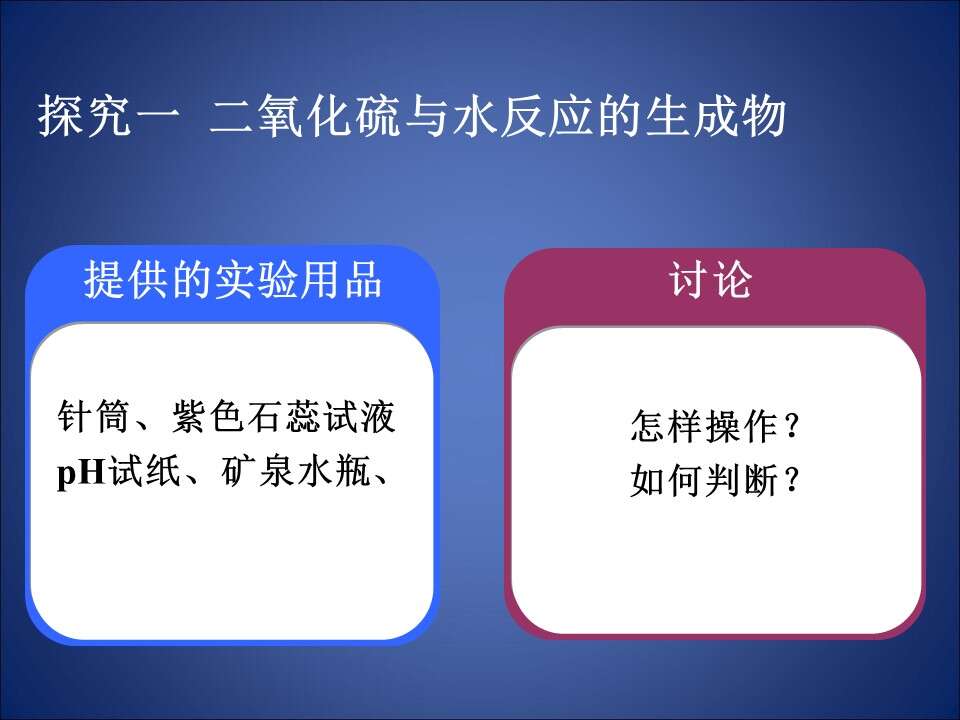 探究一 二氧化硫与水反应的生成物

提供的实验用品

针筒、紫色石蕊试液
pH试纸、矿泉水瓶、

讨论

怎样操作？
如何判断？